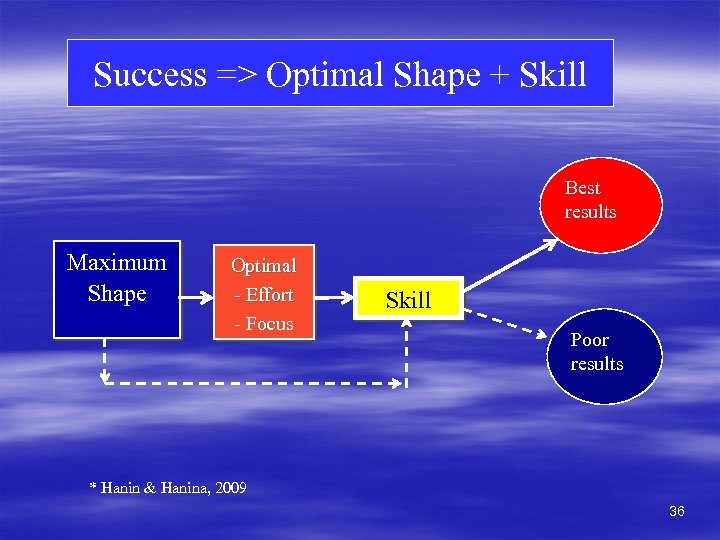 Success => Optimal Shape + Skill

Maximum Shape

Optimal
- Effort
- Focus

Skill

Best results

Poor results

* Hanin & Hanina, 2009

36